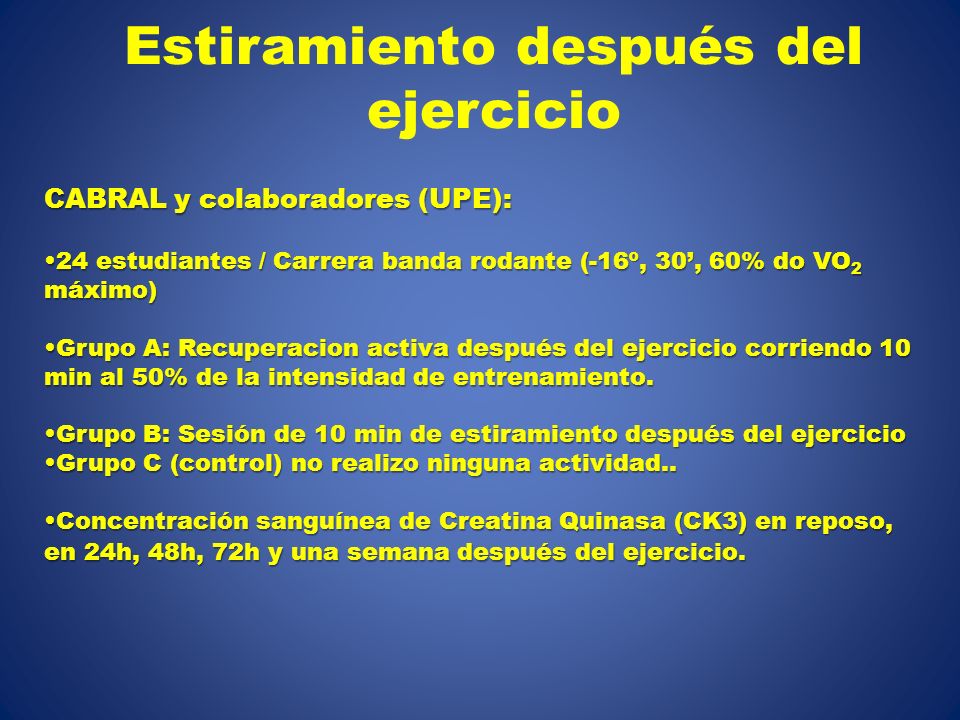 Estiramiento después del ejercicio

CABRAL y colaboradores (UPE):

•24 estudiantes / Carrera banda rodante (-16º, 30’, 60% do $VO_2$ máximo)

•Grupo A: Recuperacion activa después del ejercicio corriendo 10 min al 50% de la intensidad de entrenamiento.

•Grupo B: Sesión de 10 min de estiramiento después del ejercicio
•Grupo C (control) no realizo ninguna actividad..

•Concentración sanguínea de Creatina Quinasa (CK3) en reposo, en 24h, 48h, 72h y una semana después del ejercicio.